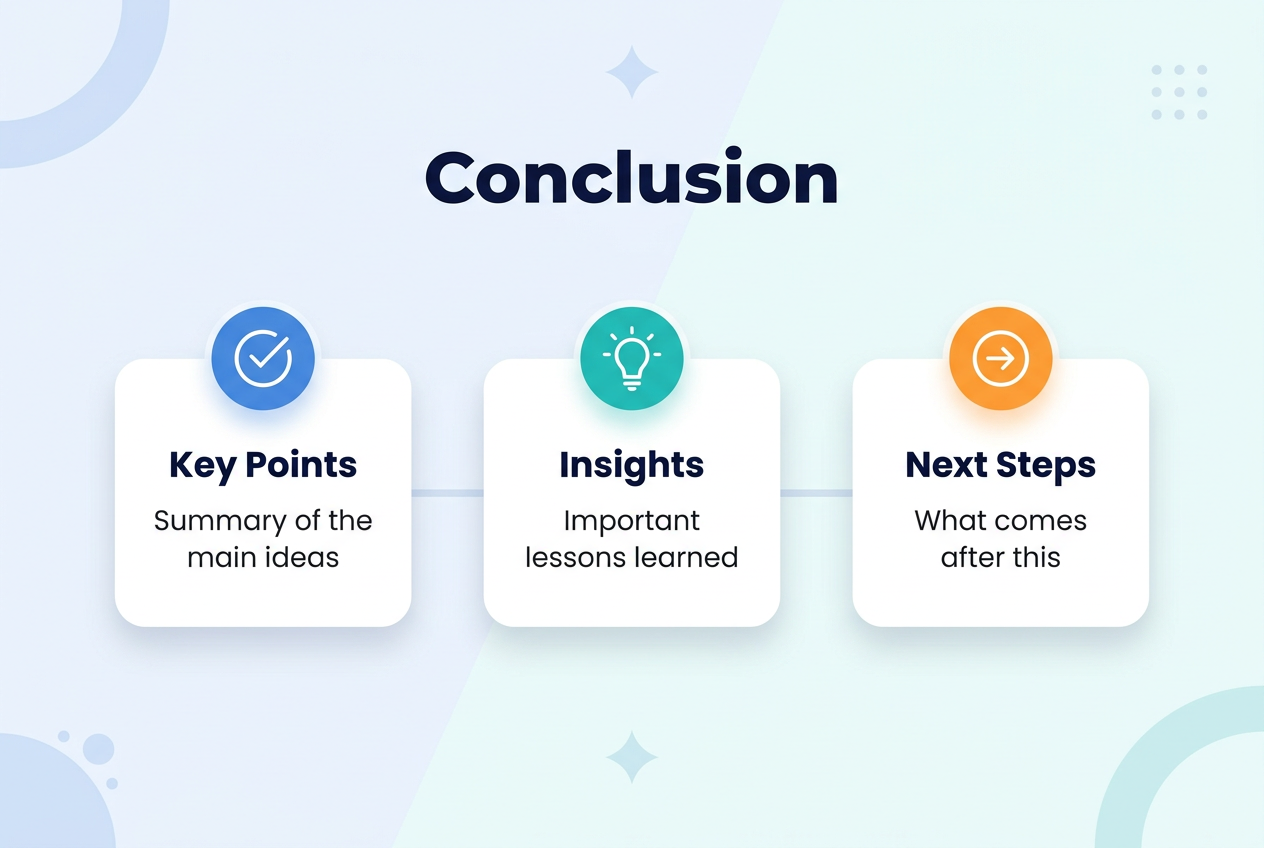 Conclusion

Key Points
Summary of the main ideas

Insights
Important lessons learned

Next Steps
What comes after this